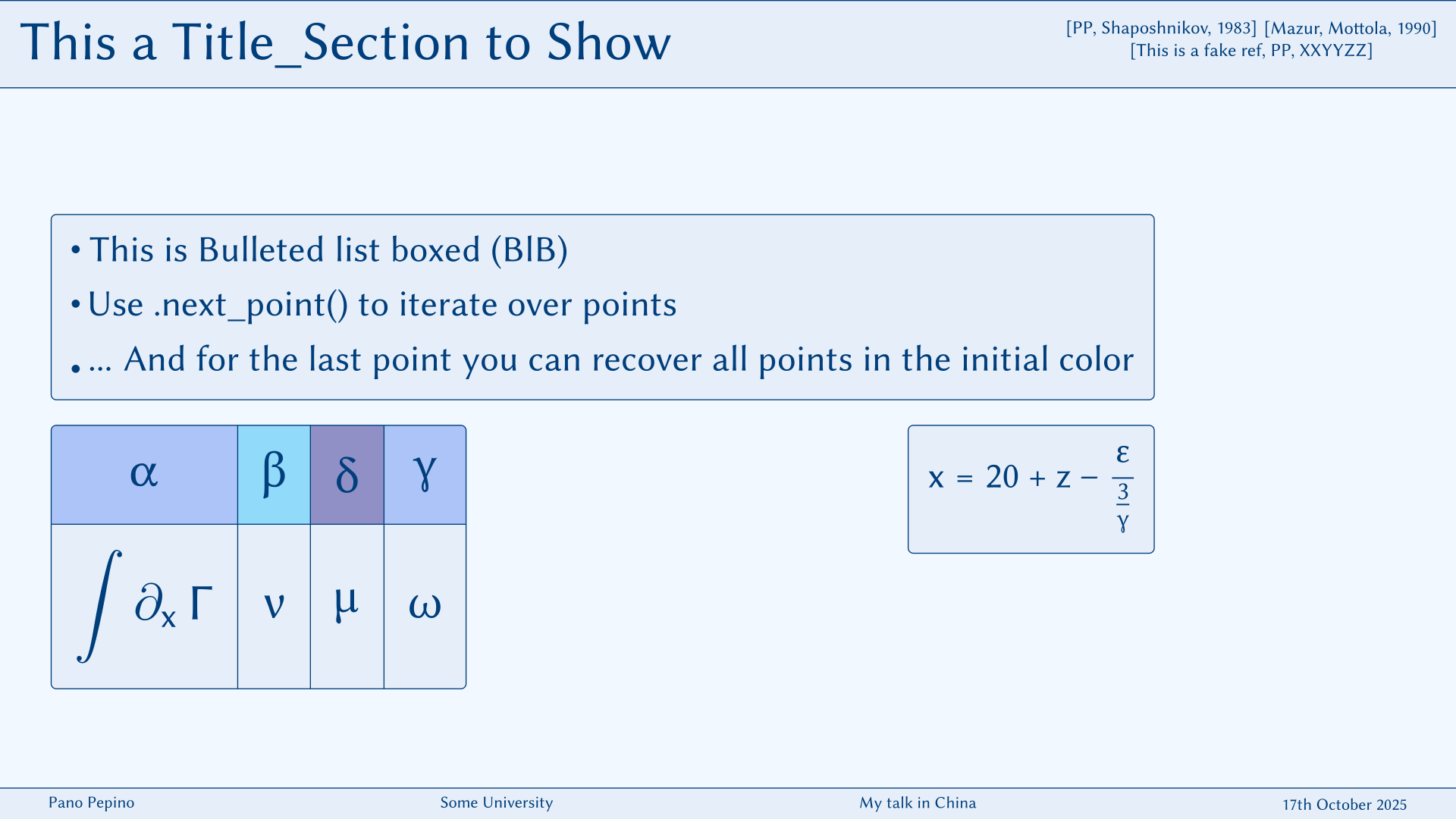 This a Title_Section to Show

[PP, Shaposhnikov, 1983] [Mazur, Mottola, 1990]
[This is a fake ref, PP, XXYYZZ]

• This is Bulleted list boxed (BlB)
• Use .next_point() to iterate over points
• ... And for the last point you can recover all points in the initial color

| $\alpha$ | $\beta$ | $\delta$ | $\gamma$ |
|---|---|---|---|
| $\int \partial_x \Gamma$ | $\nu$ | $\mu$ | $\omega$ |

$x = 20 + z - \frac{\varepsilon}{\frac{3}{\gamma}}$

Pano Pepino

Some University

My talk in China

17th October 2025